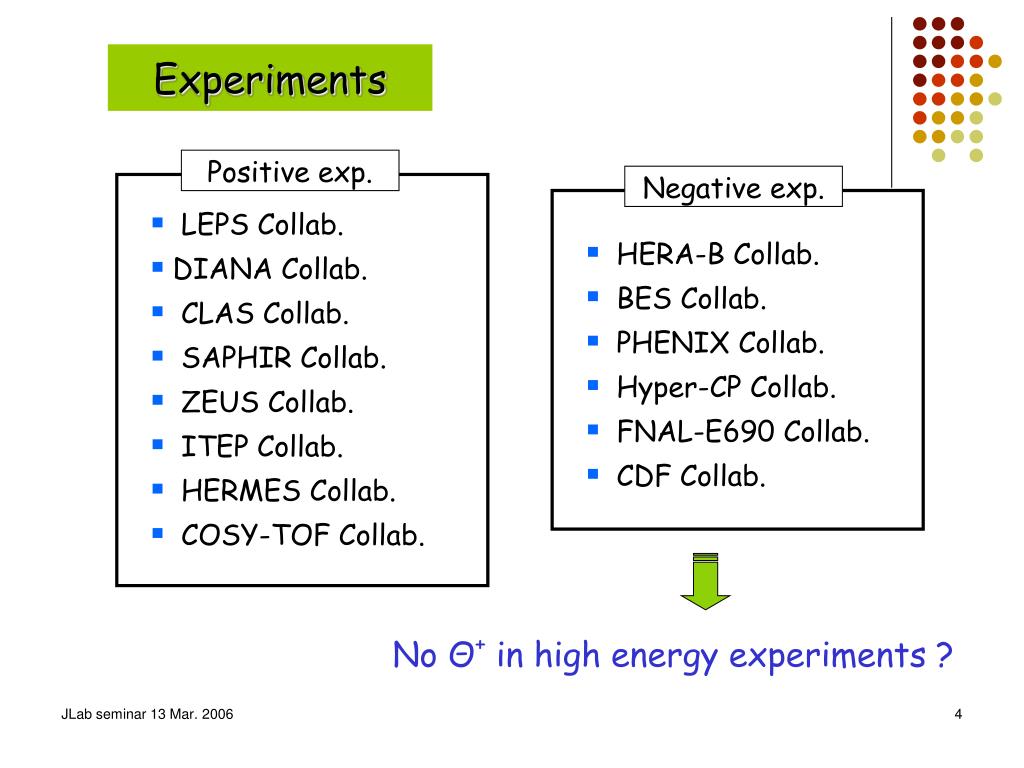 Experiments

Positive exp.

- LEPS Collab.
- DIANA Collab.
- CLAS Collab.
- SAPHIR Collab.
- ZEUS Collab.
- ITEP Collab.
- HERMES Collab.
- COSY-TOF Collab.

Negative exp.

- HERA-B Collab.
- BES Collab.
- PHENIX Collab.
- Hyper-CP Collab.
- FNAL-E690 Collab.
- CDF Collab.

No $\Theta^+$ in high energy experiments ?

JLab seminar 13 Mar. 2006

4